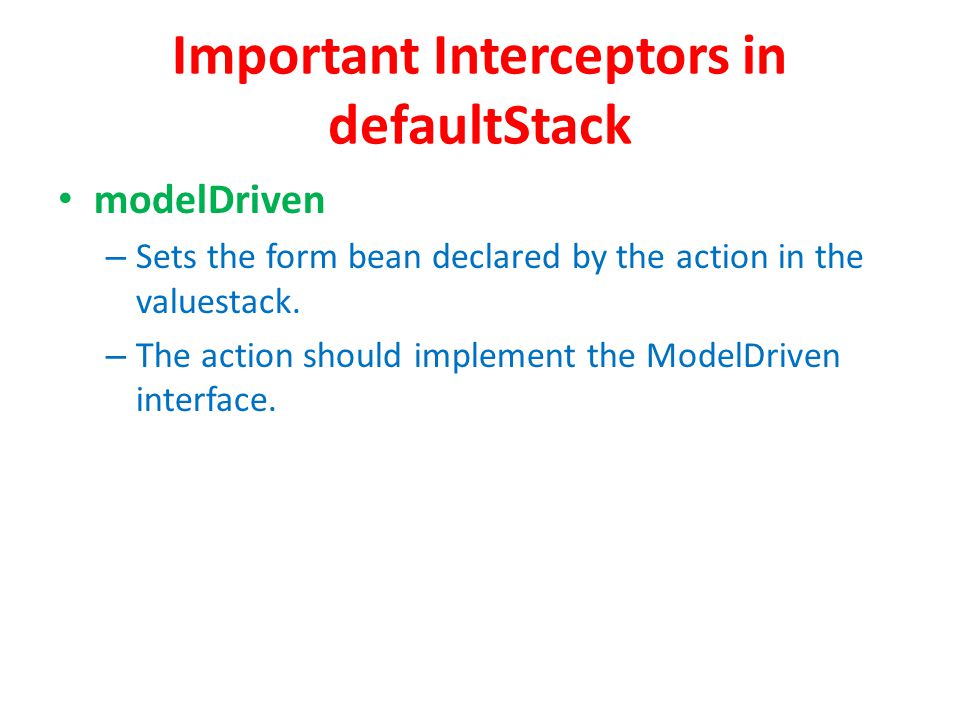 Important Interceptors in defaultStack

• modelDriven
– Sets the form bean declared by the action in the valuestack.
– The action should implement the ModelDriven interface.